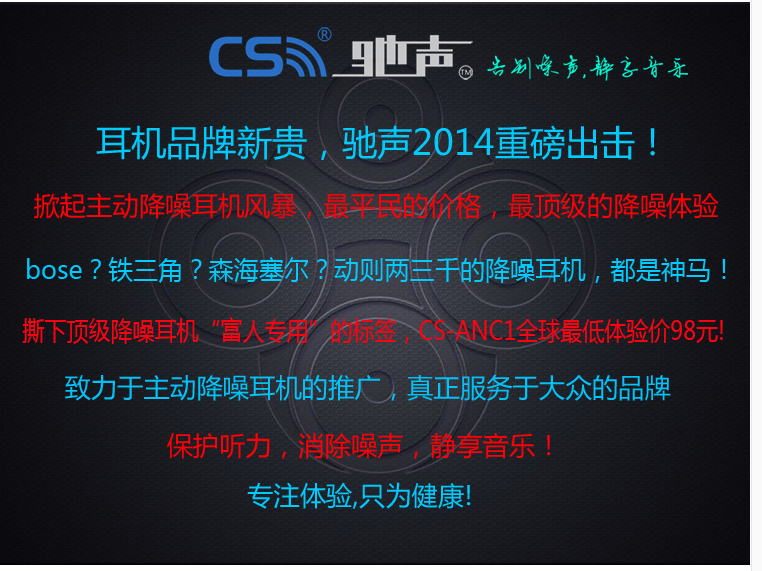 CS® 驰声™ 告别噪声，静享音乐

耳机品牌新贵，驰声2014重磅出击！

掀起主动降噪耳机风暴，最平民的价格，最顶级的降噪体验

bose？铁三角？森海塞尔？动则两三千的降噪耳机，都是神马！

撕下顶级降噪耳机“富人专用”的标签，CS-ANC1全球最低体验价98元!

致力于主动降噪耳机的推广，真正服务于大众的品牌

保护听力，消除噪声，静享音乐！

专注体验,只为健康!